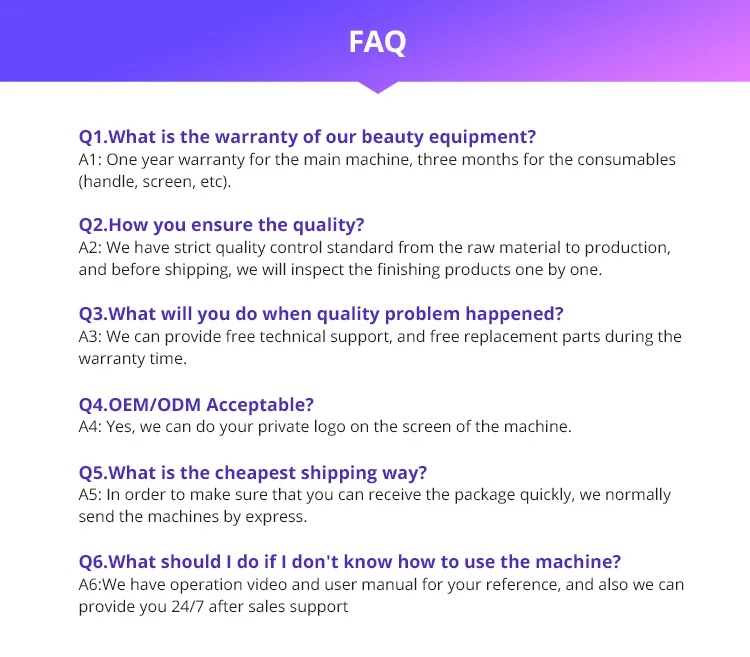 FAQ

Q1.What is the warranty of our beauty equipment?
A1: One year warranty for the main machine, three months for the consumables (handle, screen, etc).

Q2.How you ensure the quality?
A2: We have strict quality control standard from the raw material to production, and before shipping, we will inspect the finishing products one by one.

Q3.What will you do when quality problem happened?
A3: We can provide free technical support, and free replacement parts during the warranty time.

Q4.OEM/ODM Acceptable?
A4: Yes, we can do your private logo on the screen of the machine.

Q5.What is the cheapest shipping way?
A5: In order to make sure that you can receive the package quickly, we normally send the machines by express.

Q6.What should I do if I don't know how to use the machine?
A6:We have operation video and user manual for your reference, and also we can provide you 24/7 after sales support